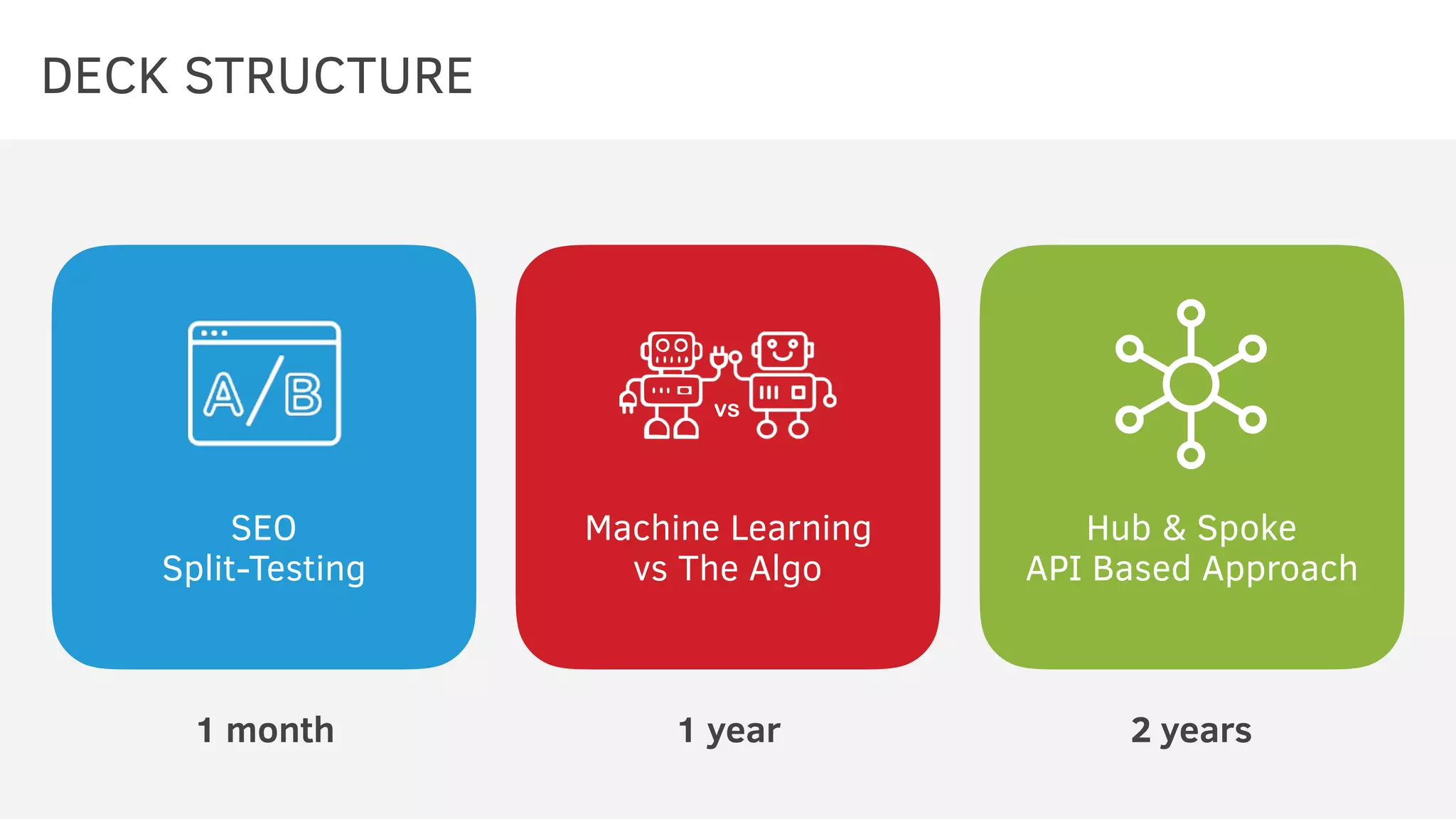 DECK STRUCTURE

A/B

SEO
Split-Testing

1 month

VS

Machine Learning
vs The Algo

1 year

Hub & Spoke
API Based Approach

2 years